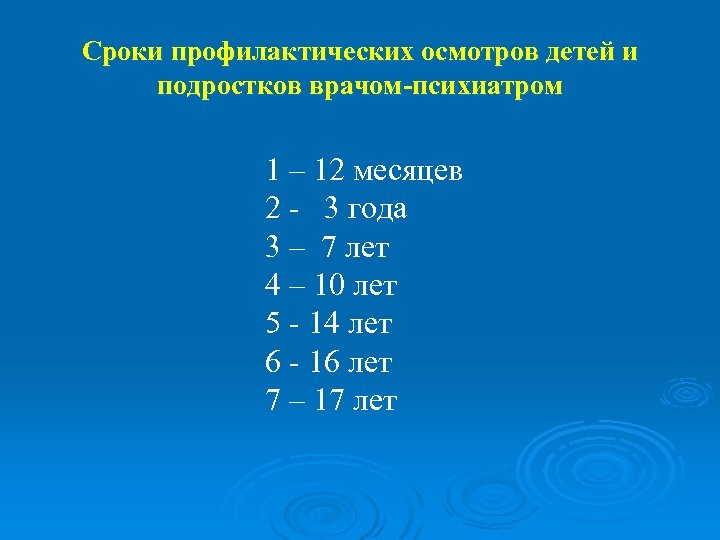 Сроки профилактических осмотров детей и подростков врачом-психиатром

1 – 12 месяцев
2 - 3 года
3 – 7 лет
4 – 10 лет
5 - 14 лет
6 - 16 лет
7 – 17 лет